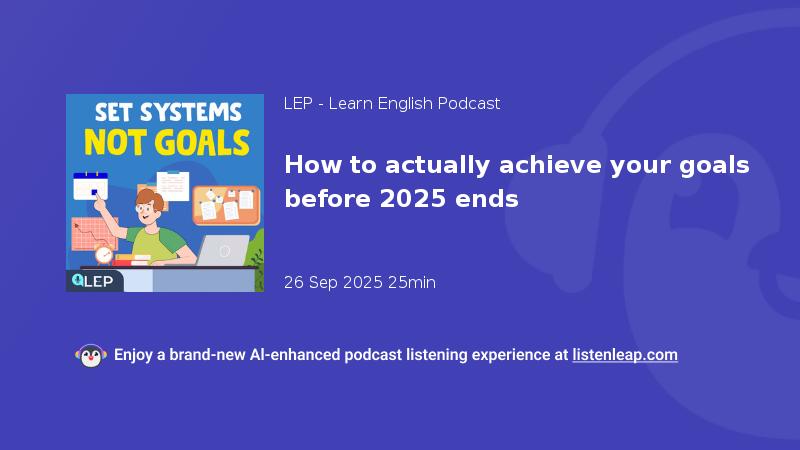 SET SYSTEMS
NOT GOALS

LEP

LEP - Learn English Podcast

How to actually achieve your goals before 2025 ends

26 Sep 2025 25min

Enjoy a brand-new AI-enhanced podcast listening experience at listenleap.com